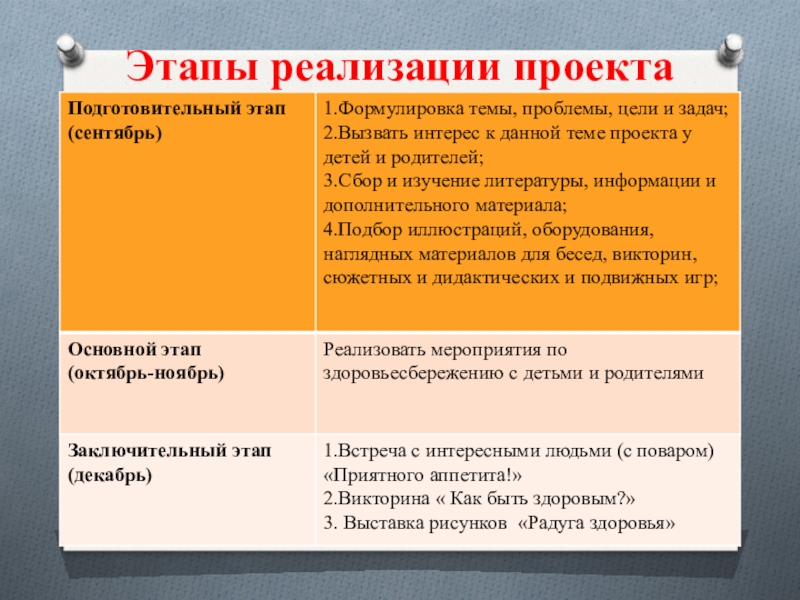 Этапы реализации проекта

| Подготовительный этап (сентябрь) | 1.Формулировка темы, проблемы, цели и задач; 2.Вызвать интерес к данной теме проекта у детей и родителей; 3.Сбор и изучение литературы, информации и дополнительного материала; 4.Подбор иллюстраций, оборудования, наглядных материалов для бесед, викторин, сюжетных и дидактических и подвижных игр; |
|---|---|
| Основной этап (октябрь-ноябрь) | Реализовать мероприятия по здоровьесбережению с детьми и родителями |
| Заключительный этап (декабрь) | 1.Встреча с интересными людьми (с поваром) «Приятного аппетита!» 2.Викторина « Как быть здоровым?» 3. Выставка рисунков «Радуга здоровья» |